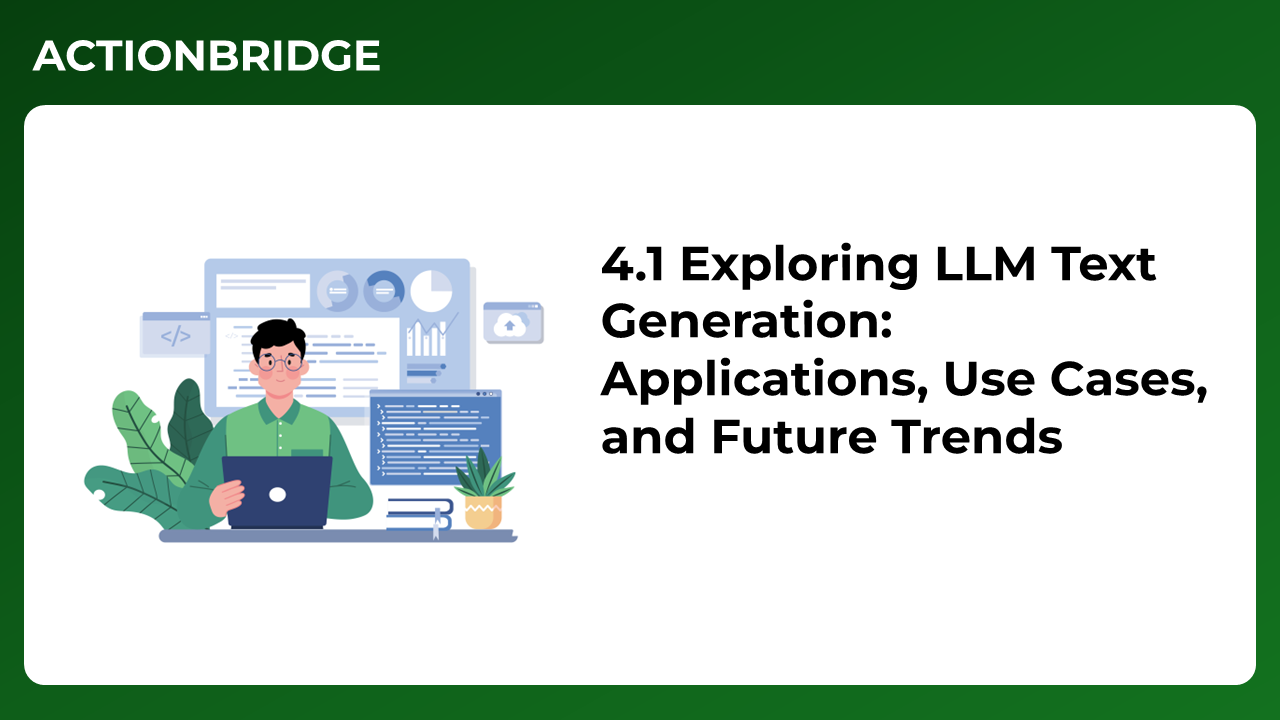 ACTIONBRIDGE

</>

4.1 Exploring LLM Text Generation: Applications, Use Cases, and Future Trends